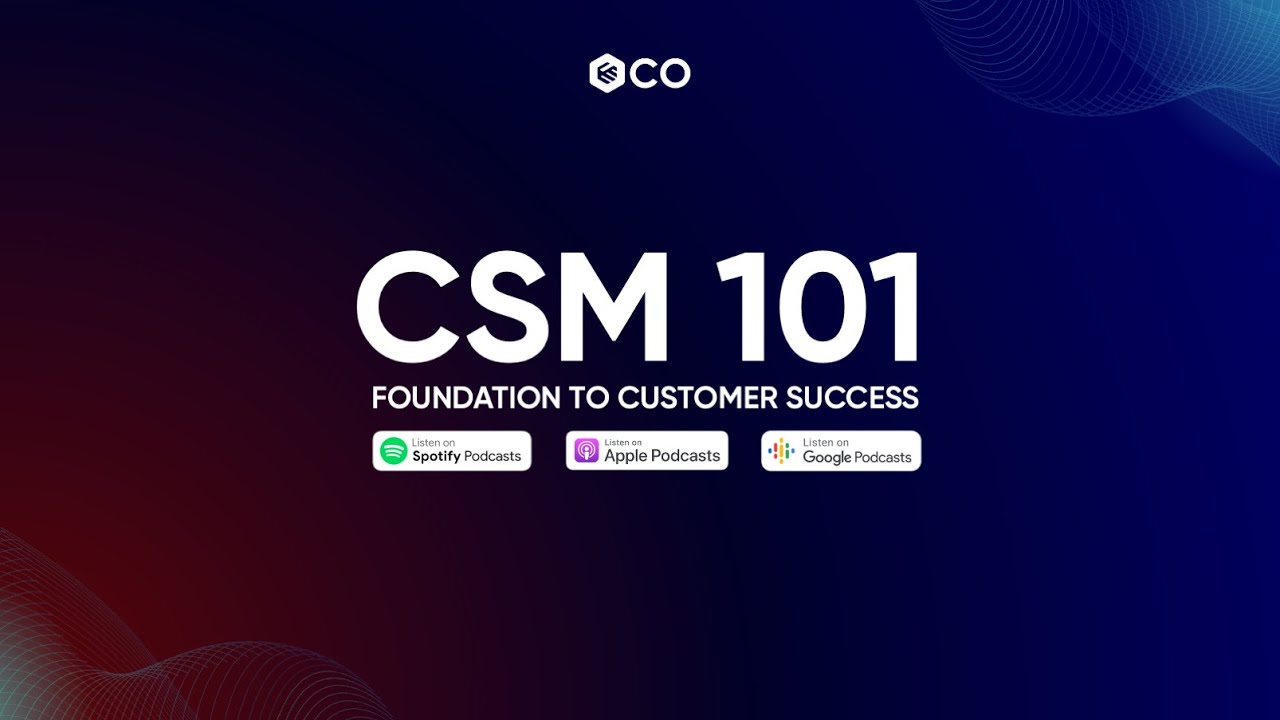 CO

CSM 101

FOUNDATION TO CUSTOMER SUCCESS

Listen on Spotify Podcasts

Listen on Apple Podcasts

Listen on Google Podcasts